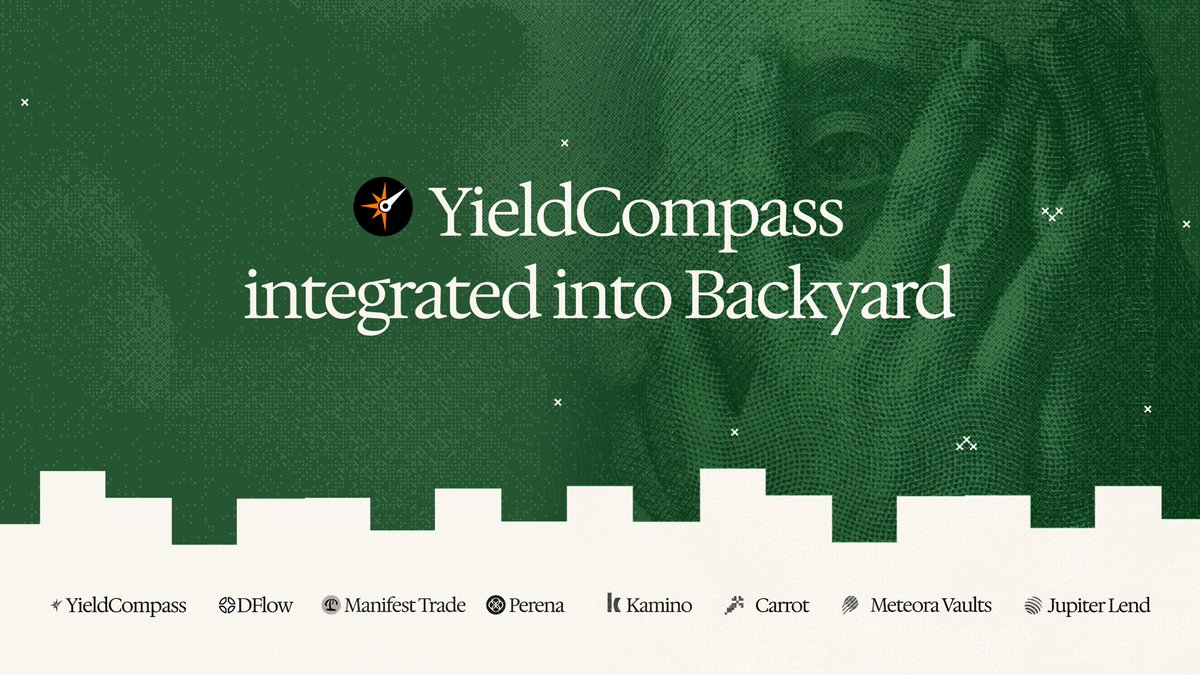 YieldCompass integrated into Backyard

YieldCompass DFlow Manifest Trade Perena Kamino Carrot Meteora Vaults Jupiter Lend